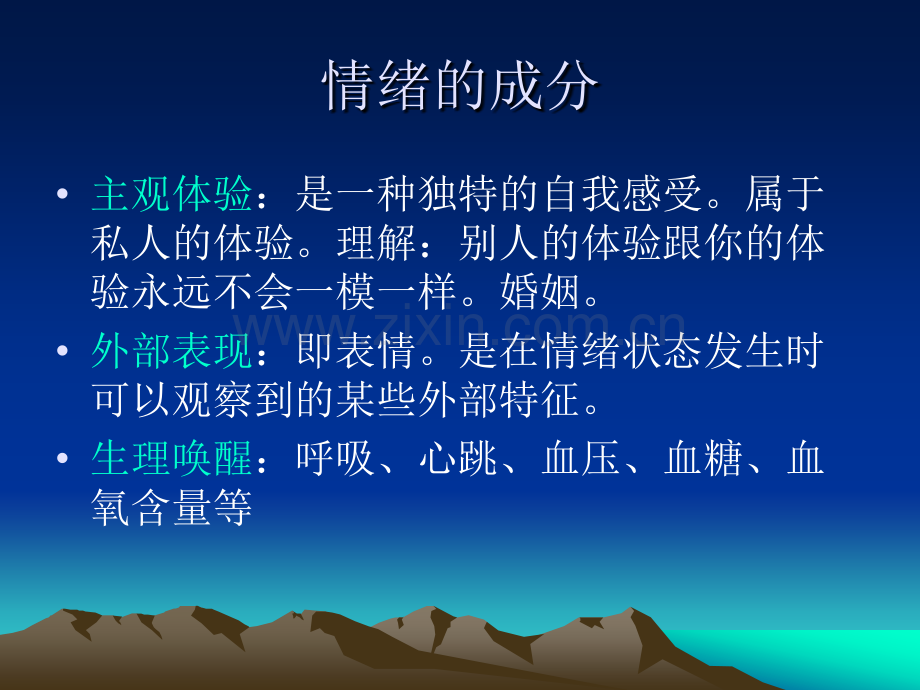 情绪的成分

• 主观体验：是一种独特的自我感受。属于私人的体验。理解：别人的体验跟你的体验永远不会一模一样。婚姻。

www.zixin.com.cn

• 外部表现：即表情。是在情绪状态发生时可以观察到的某些外部特征。

• 生理唤醒：呼吸、心跳、血压、血糖、血氧含量等